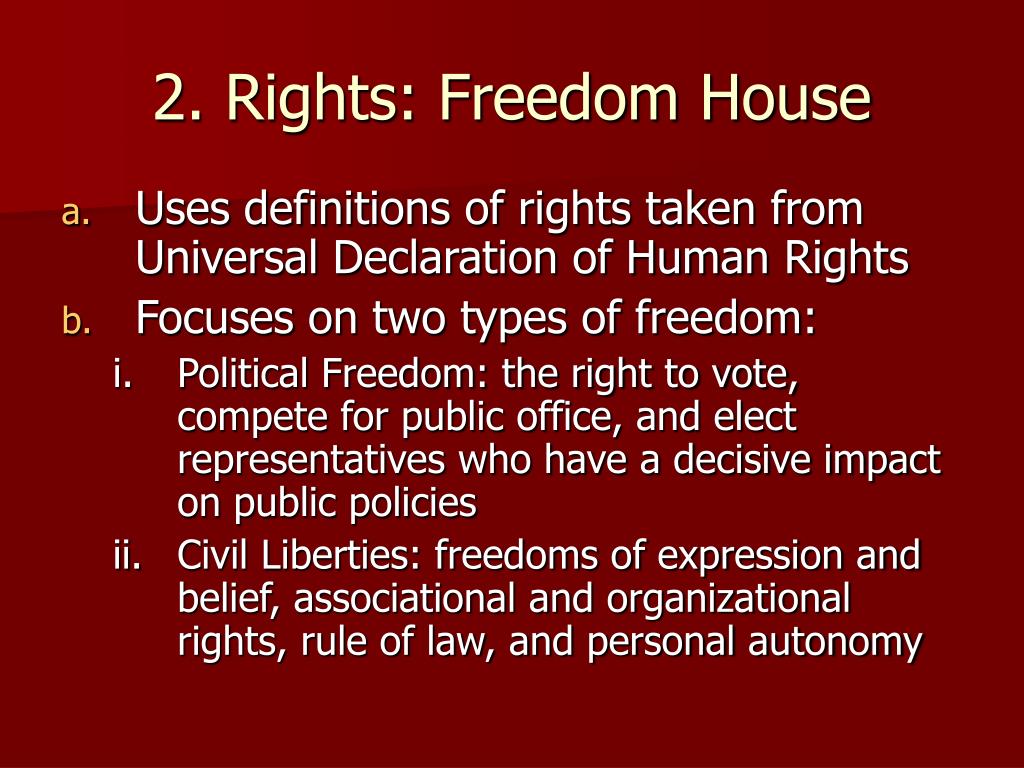 2. Rights: Freedom House

a. Uses definitions of rights taken from Universal Declaration of Human Rights

b. Focuses on two types of freedom:

i. Political Freedom: the right to vote, compete for public office, and elect representatives who have a decisive impact on public policies

ii. Civil Liberties: freedoms of expression and belief, associational and organizational rights, rule of law, and personal autonomy